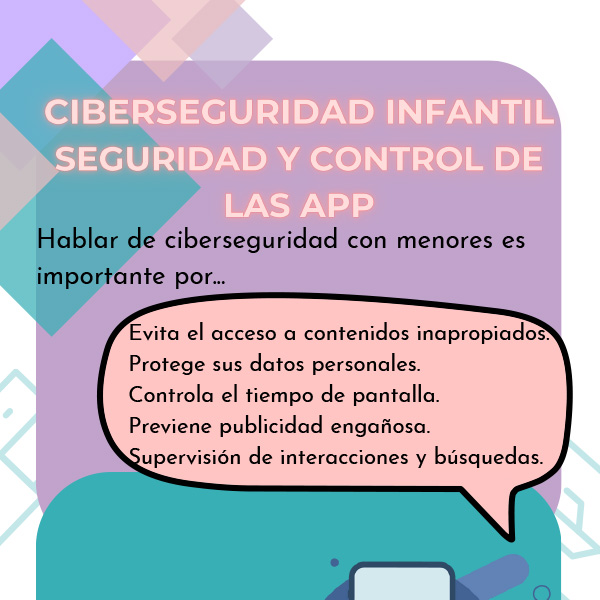 CIBERSEGURIDAD INFANTIL SEGURIDAD Y CONTROL DE LAS APP

Hablar de ciberseguridad con menores es importante por...

Evita el acceso a contenidos inapropiados.
Protege sus datos personales.
Controla el tiempo de pantalla.
Previene publicidad engañosa.
Supervisión de interacciones y búsquedas.